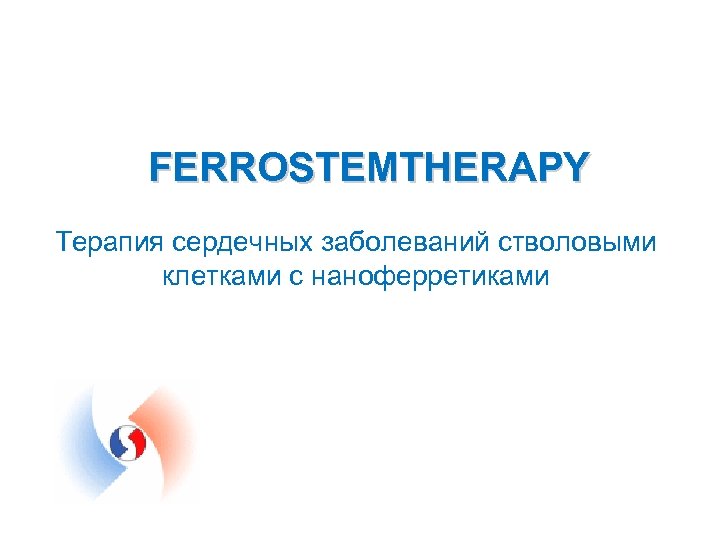 FERROSTEMTHERAPY

Терапия сердечных заболеваний стволовыми клетками с наноферретиками